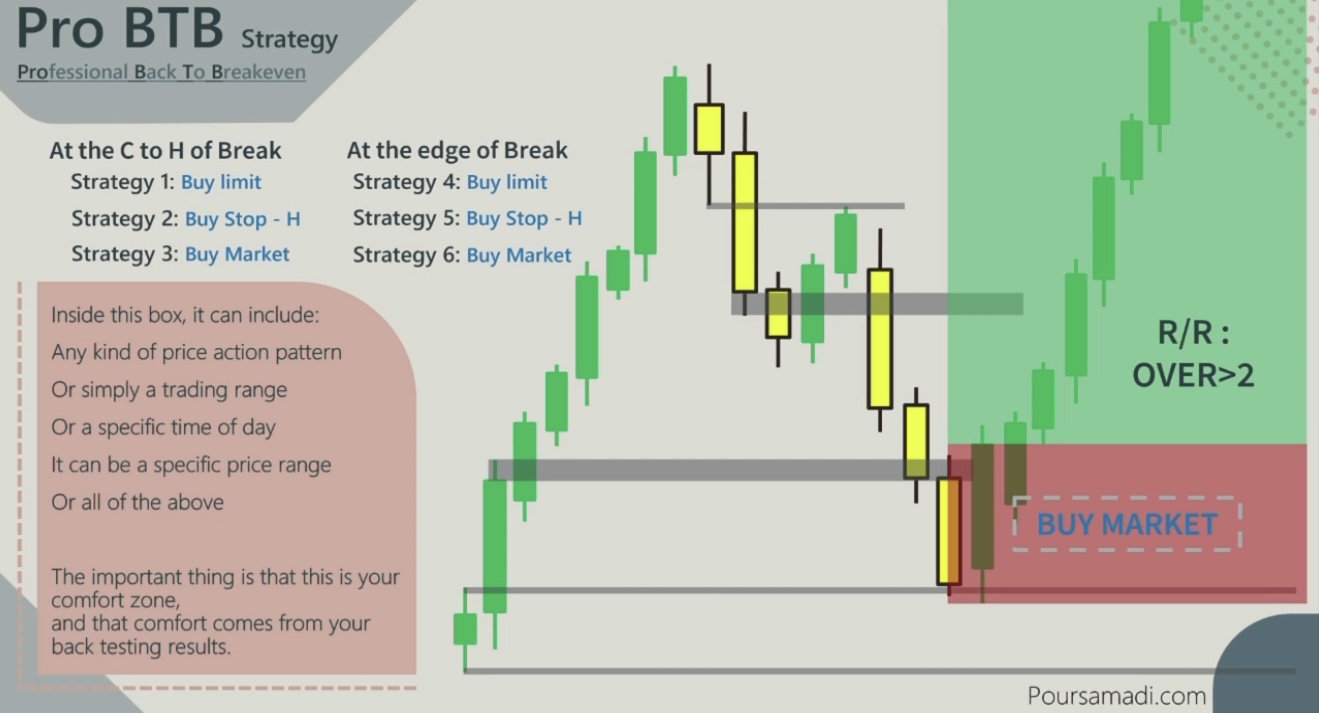 Pro BTB Strategy
Professional Back To Breakeven

At the C to H of Break
Strategy 1: Buy limit
Strategy 2: Buy Stop - H
Strategy 3: Buy Market

At the edge of Break
Strategy 4: Buy limit
Strategy 5: Buy Stop - H
Strategy 6: Buy Market

Inside this box, it can include:
Any kind of price action pattern
Or simply a trading range
Or a specific time of day
It can be a specific price range
Or all of the above

The important thing is that this is your comfort zone, and that comfort comes from your back testing results.

R/R : OVER>2

BUY MARKET

Poursamadi.com